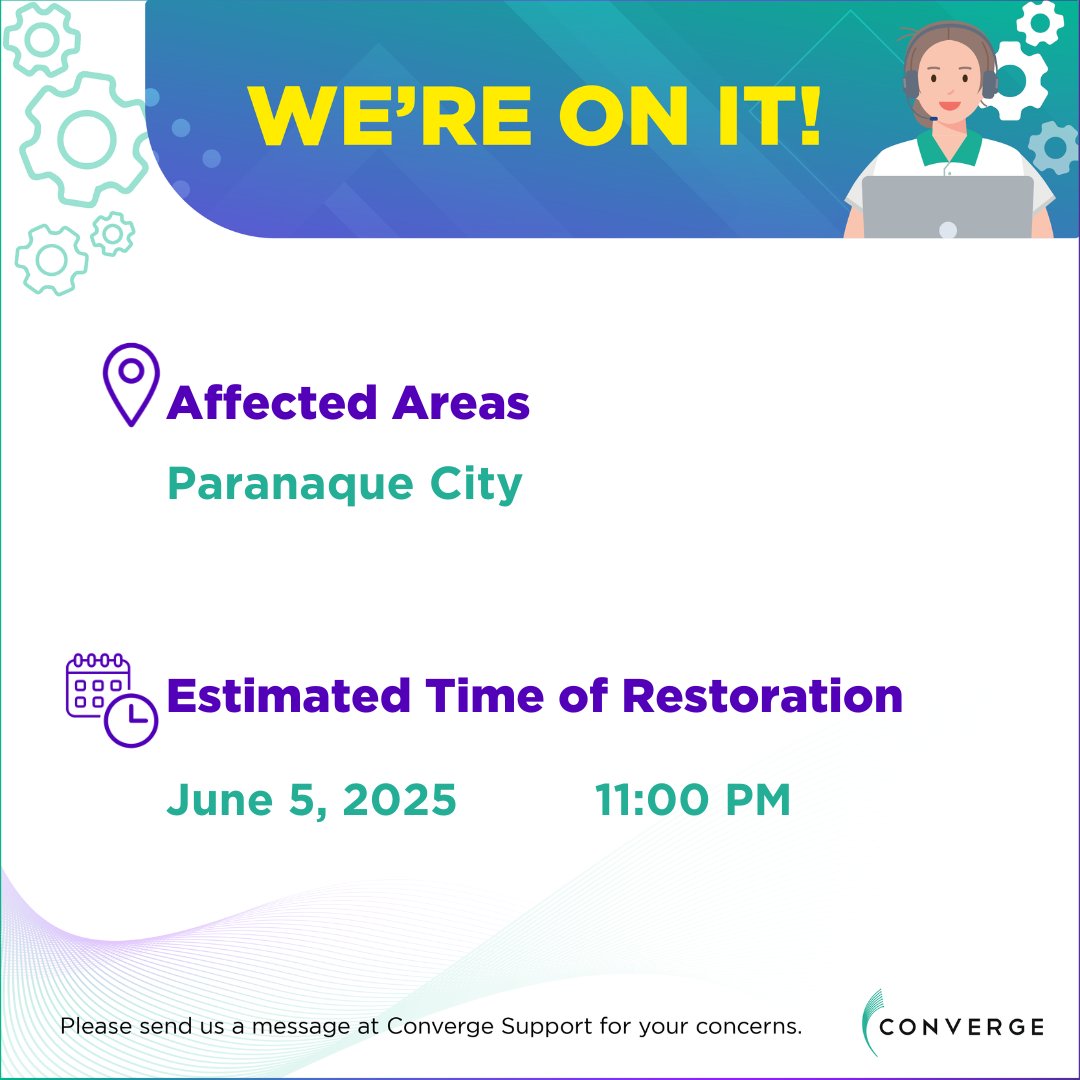 WE'RE ON IT!

Affected Areas

Paranaque City

Estimated Time of Restoration

June 5, 2025 11:00 PM

Please send us a message at Converge Support for your concerns.

CONVERGE